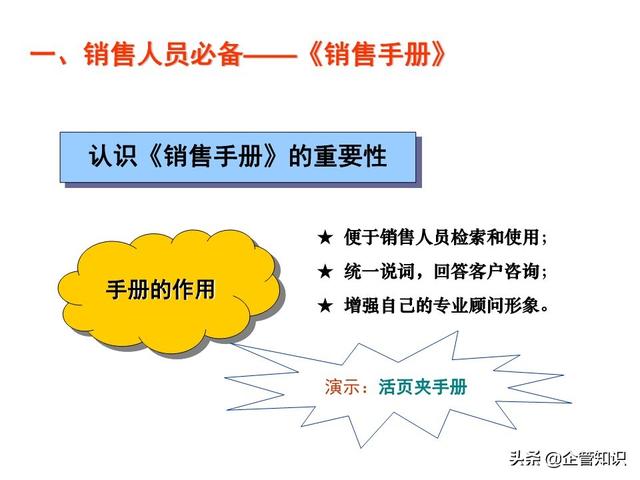 一、销售人员必备——《销售手册》

认识《销售手册》的重要性

手册的作用

★ 便于销售人员检索和使用；
★ 统一说词，回答客户咨询；
★ 增强自己的专业顾问形象。

演示：活页夹手册

头条 @企管知识